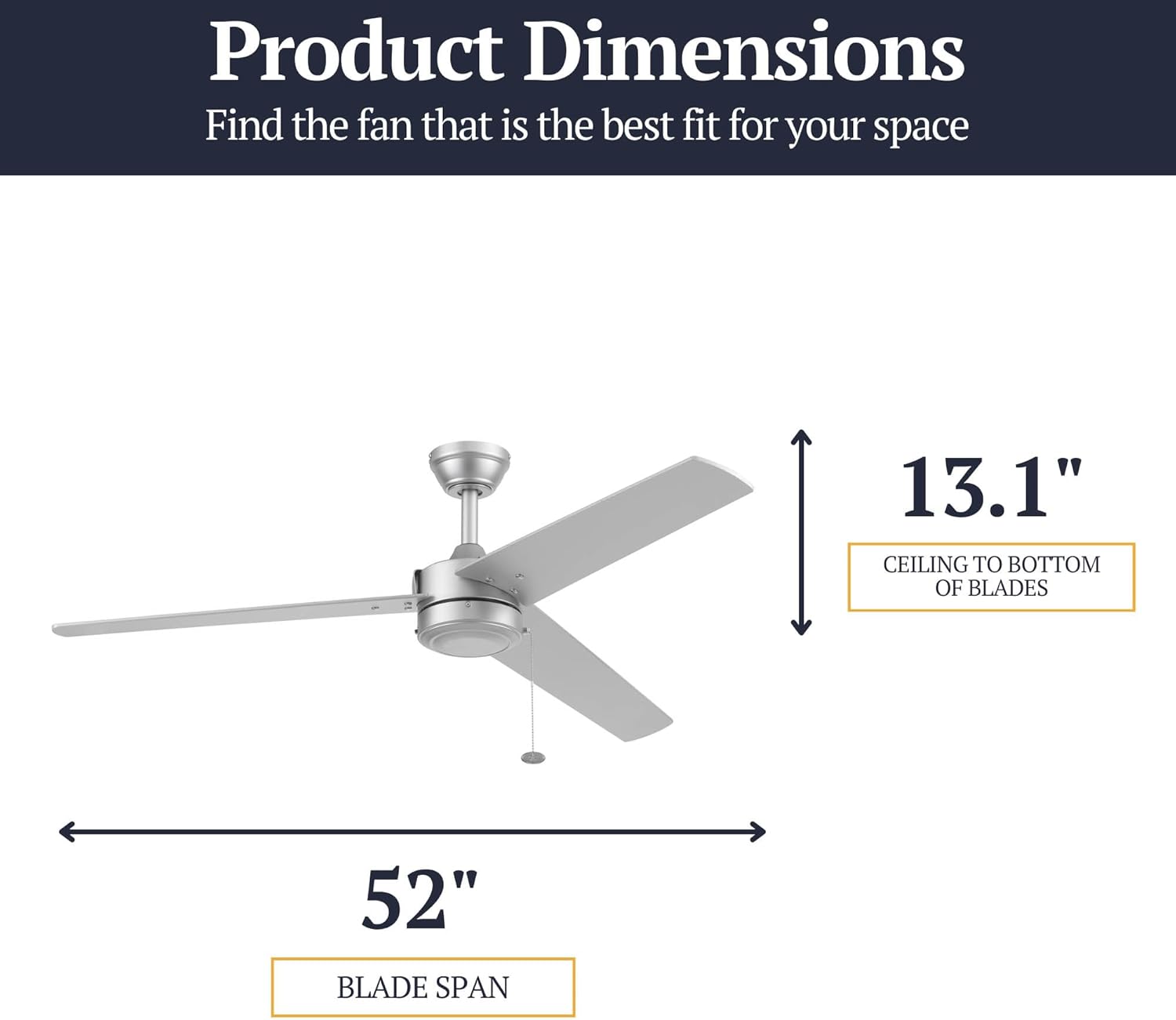 Product Dimensions

Find the fan that is the best fit for your space

13.1"

CEILING TO BOTTOM OF BLADES

52"

BLADE SPAN